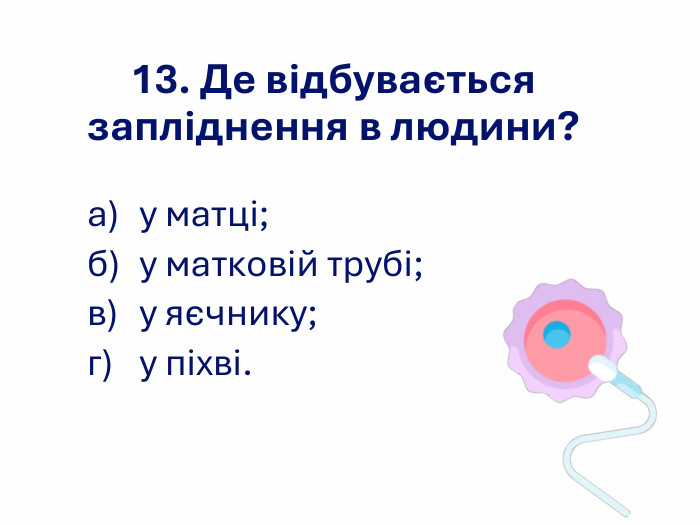 13. Де відбувається запліднення в людини?

а) у матці;
б) у матковій трубі;
в) у яєчнику;
г) у піхві.